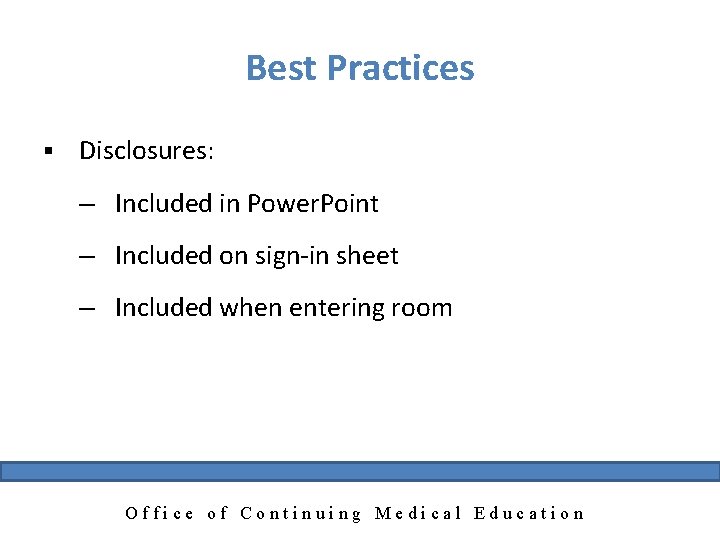 Best Practices

▪ Disclosures:

– Included in PowerPoint

– Included on sign-in sheet

– Included when entering room

Office of Continuing Medical Education